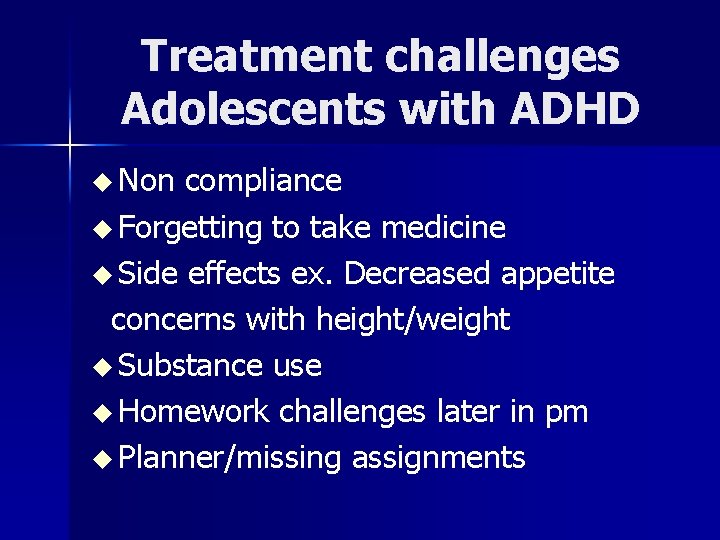 Treatment challenges Adolescents with ADHD

◆ Non compliance
◆ Forgetting to take medicine
◆ Side effects ex. Decreased appetite concerns with height/weight
◆ Substance use
◆ Homework challenges later in pm
◆ Planner/missing assignments